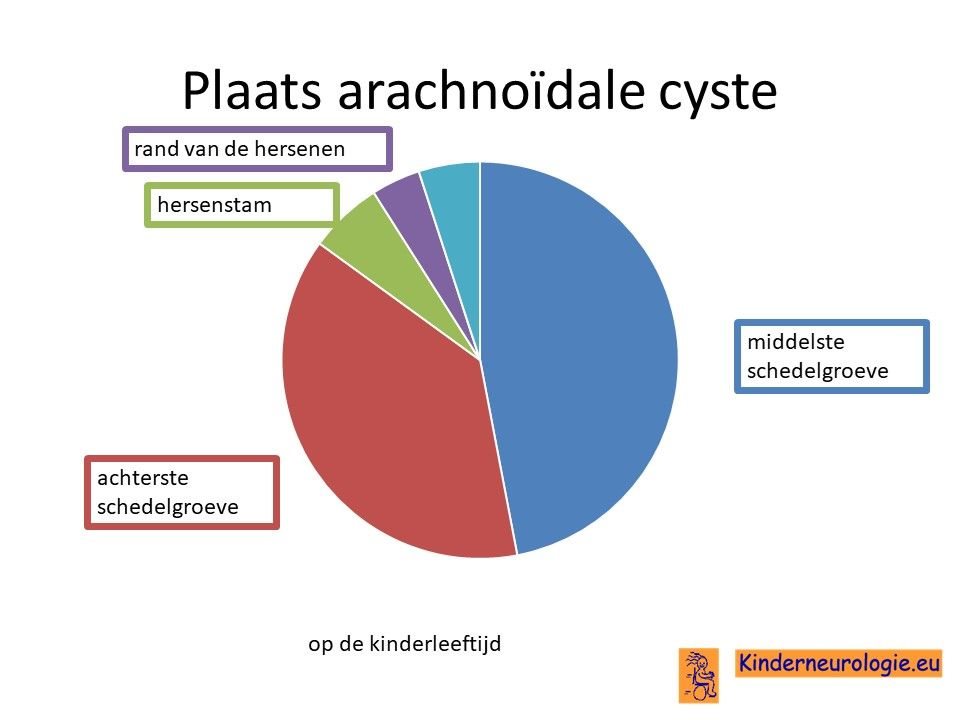 Plaats arachnoïdale cyste

rand van de hersenen

hersenstam

middelste schedelgroeve

achterste schedelgroeve

op de kinderleeftijd

Kinderneurologie.eu